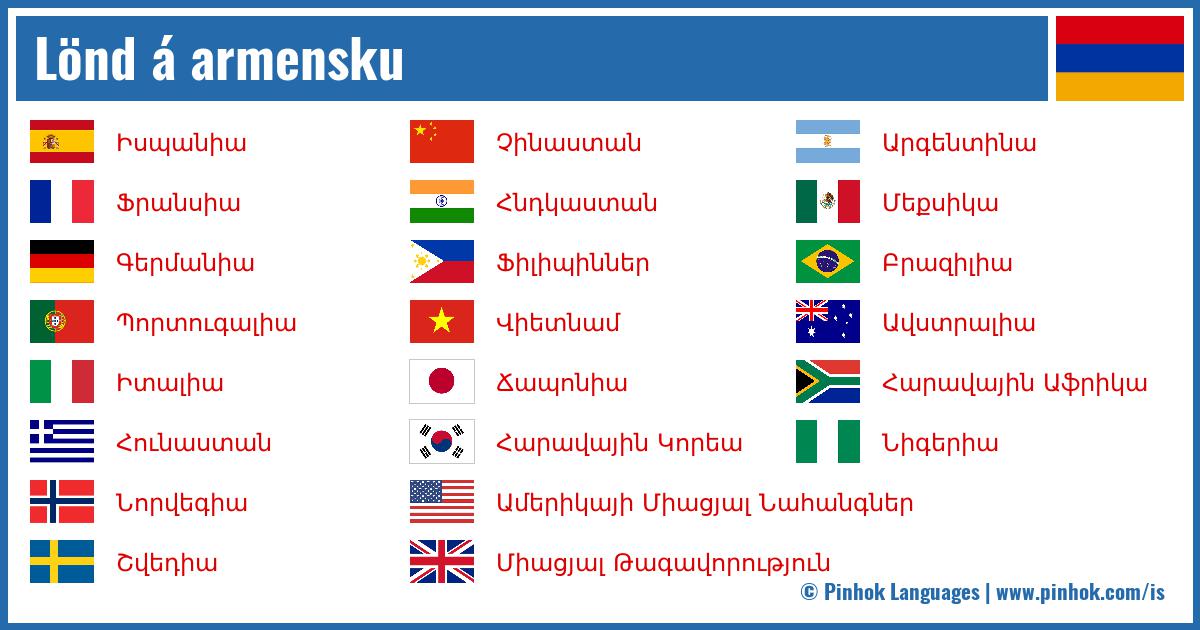 Lönd á armensku

Իսպանիա
Ֆրանսիա
Գերմանիա
Պորտուգալիա
Իտալիա
Հունաստան
Նորվեգիա
Շվեդիա

Չինաստան
Հնդկաստան
Ֆիլիպիններ
Վիետնամ
Ճապոնիա
Հարավային Կորեա
Ամերիկայի Միացյալ Նահանգներ
Միացյալ Թագավորություն

Արգենտինա
Մեքսիկա
Բրազիլիա
Ավստրալիա
Հարավային Աֆրիկա
Նիգերիա

© Pinhok Languages | www.pinhok.com/is